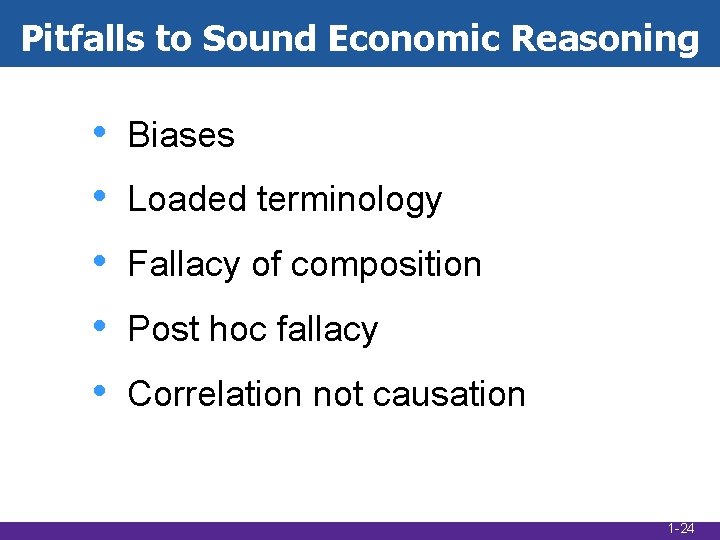 Pitfalls to Sound Economic Reasoning

• Biases
• Loaded terminology
• Fallacy of composition
• Post hoc fallacy
• Correlation not causation

1-24